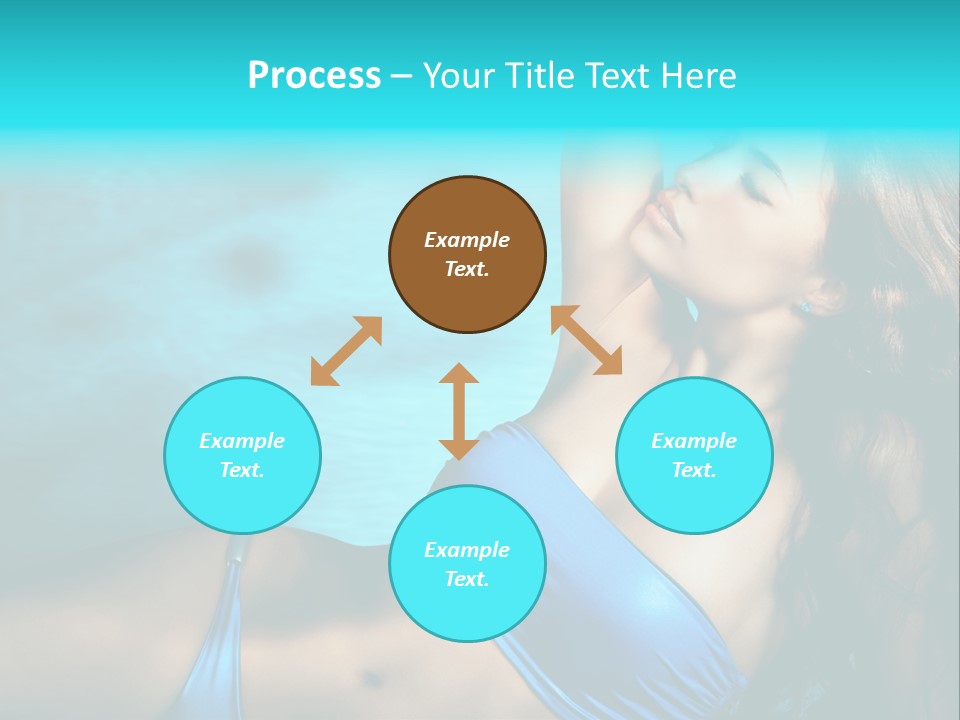 Process – Your Title Text Here

Example Text.

Example Text.

Example Text.

Example Text.